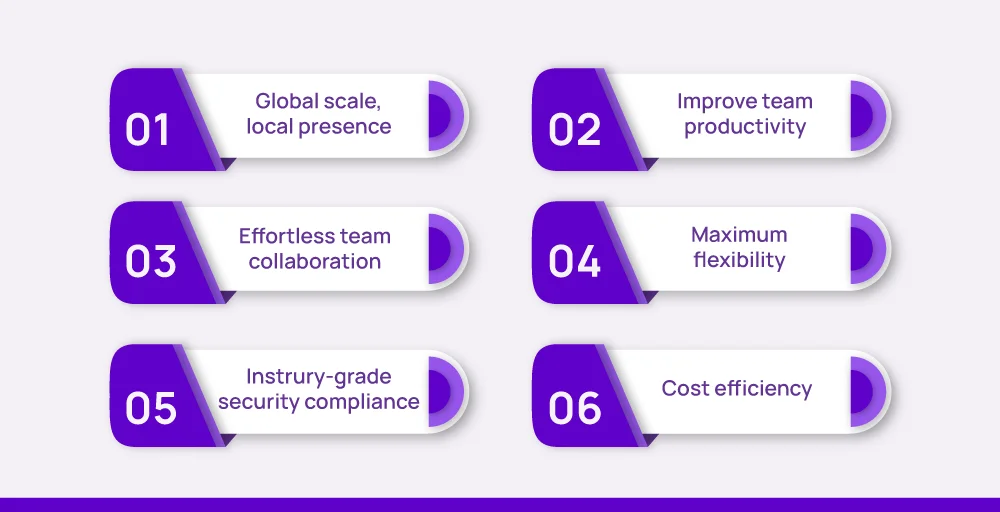 01
Global scale, local presence

02
Improve team productivity

03
Effortless team collaboration

04
Maximum flexibility

05
Instrury-grade security compliance

06
Cost efficiency